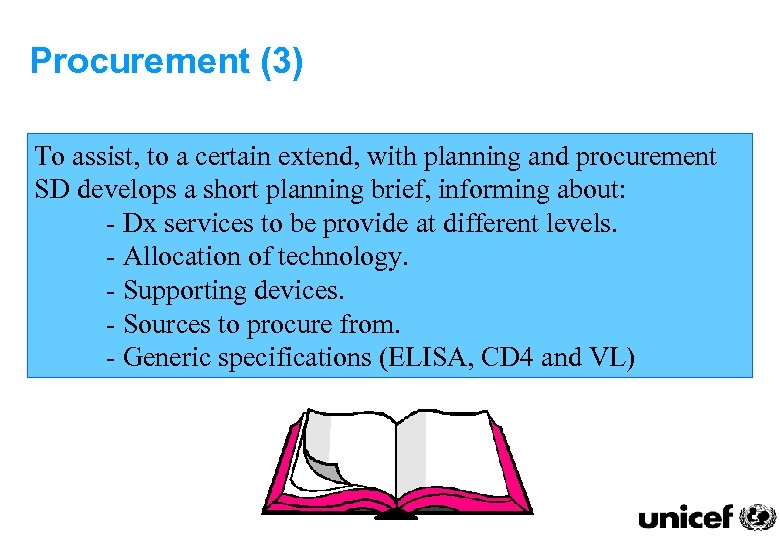 Procurement (3)

To assist, to a certain extend, with planning and procurement SD develops a short planning brief, informing about:
- Dx services to be provide at different levels.
- Allocation of technology.
- Supporting devices.
- Sources to procure from.
- Generic specifications (ELISA, CD4 and VL)

unicef